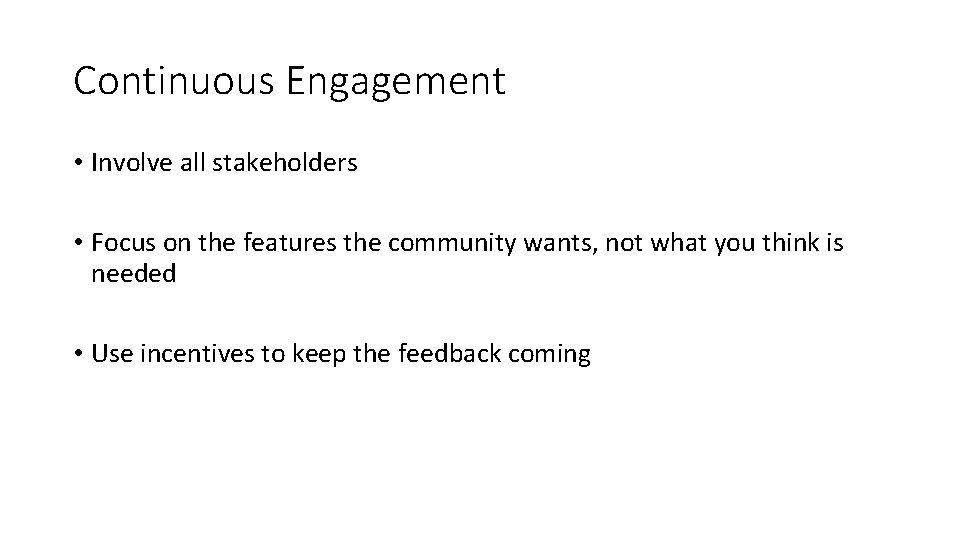 Continuous Engagement

• Involve all stakeholders

• Focus on the features the community wants, not what you think is needed

• Use incentives to keep the feedback coming